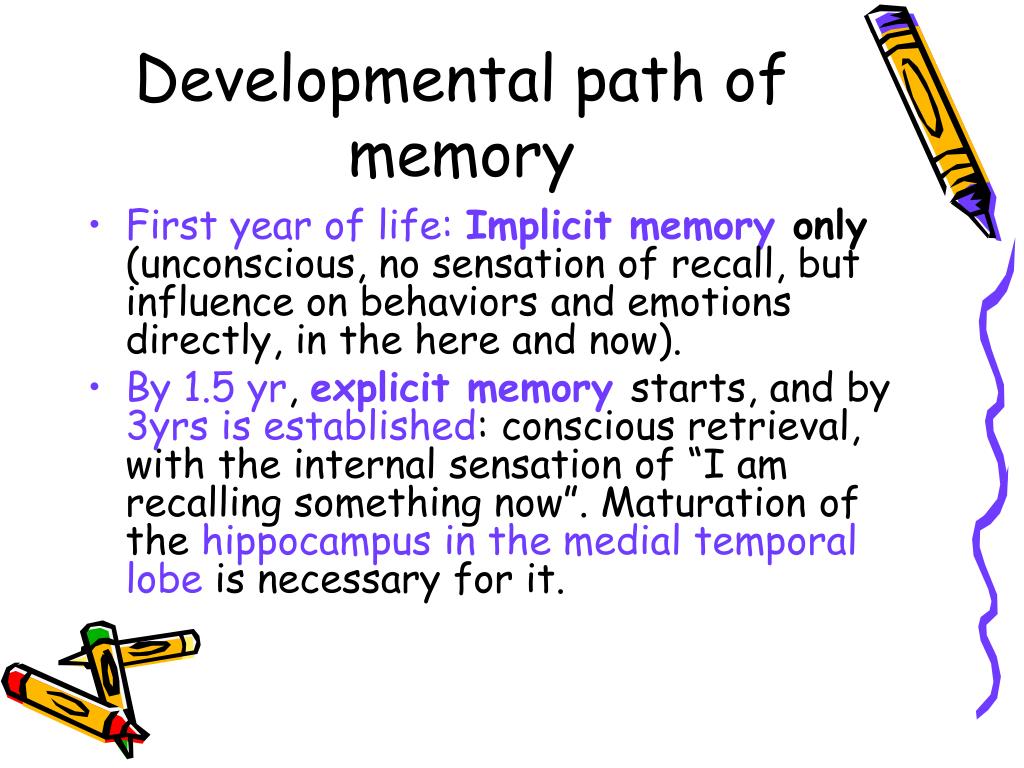 Developmental path of memory

• First year of life: Implicit memory only (unconscious, no sensation of recall, but influence on behaviors and emotions directly, in the here and now).

• By 1.5 yr, explicit memory starts, and by 3yrs is established: conscious retrieval, with the internal sensation of “I am recalling something now”. Maturation of the hippocampus in the medial temporal lobe is necessary for it.